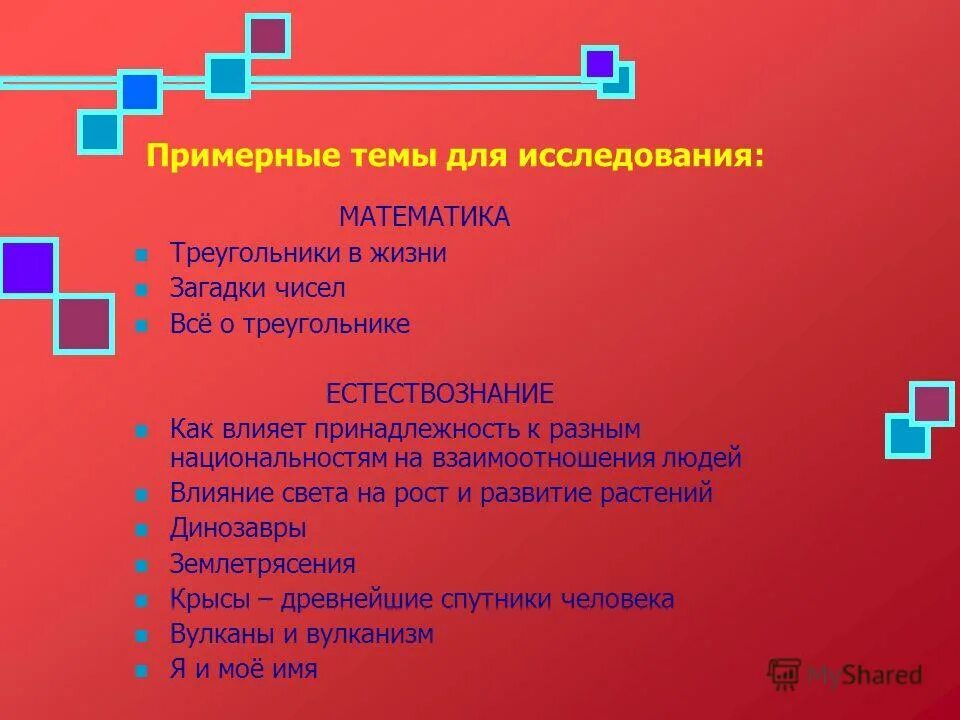 Примерные темы для исследования:

МАТЕМАТИКА

- Треугольники в жизни
- Загадки чисел
- Всё о треугольнике

ЕСТЕСТВОЗНАНИЕ

- Как влияет принадлежность к разным национальностям на взаимоотношения людей
- Влияние света на рост и развитие растений
- Динозавры
- Землетрясения
- Крысы – древнейшие спутники человека
- Вулканы и вулканизм
- Я и моё имя

MyShared